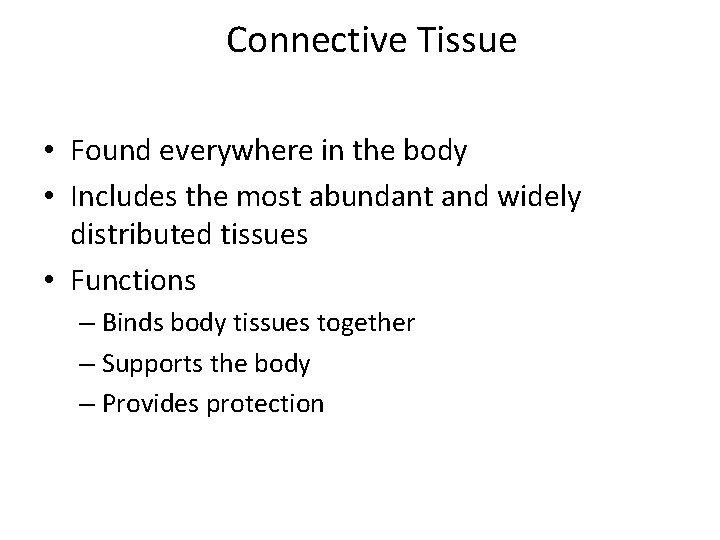 Connective Tissue

• Found everywhere in the body
• Includes the most abundant and widely distributed tissues
• Functions
– Binds body tissues together
– Supports the body
– Provides protection